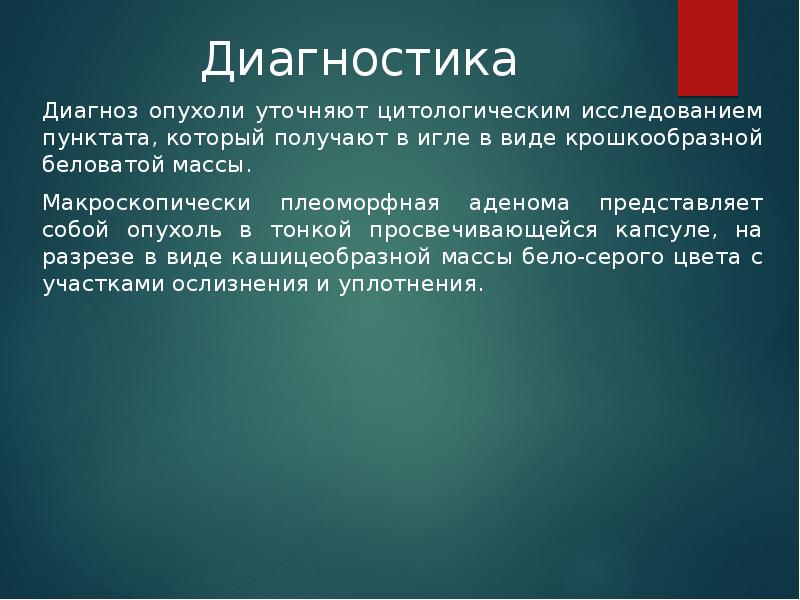 Диагностика

Диагноз опухоли уточняют цитологическим исследованием пунктата, который получают в игле в виде крошкообразной беловатой массы.

Макроскопически плеоморфная аденома представляет собой опухоль в тонкой просвечивающейся капсуле, на разрезе в виде кашицеобразной массы бело-серого цвета с участками ослизнения и уплотнения.